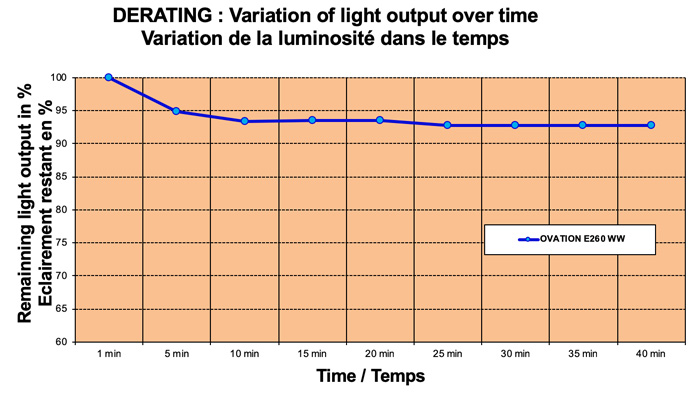 DERATING : Variation of light output over time
Variation de la luminosité dans le temps

Remainning light output in %
Eclairement restant en %

100
95
90
85
80
75
70
65
60

OVATION E260 WW

1 min
5 min
10 min
15 min
20 min
25 min
30 min
35 min
40 min

Time / Temps